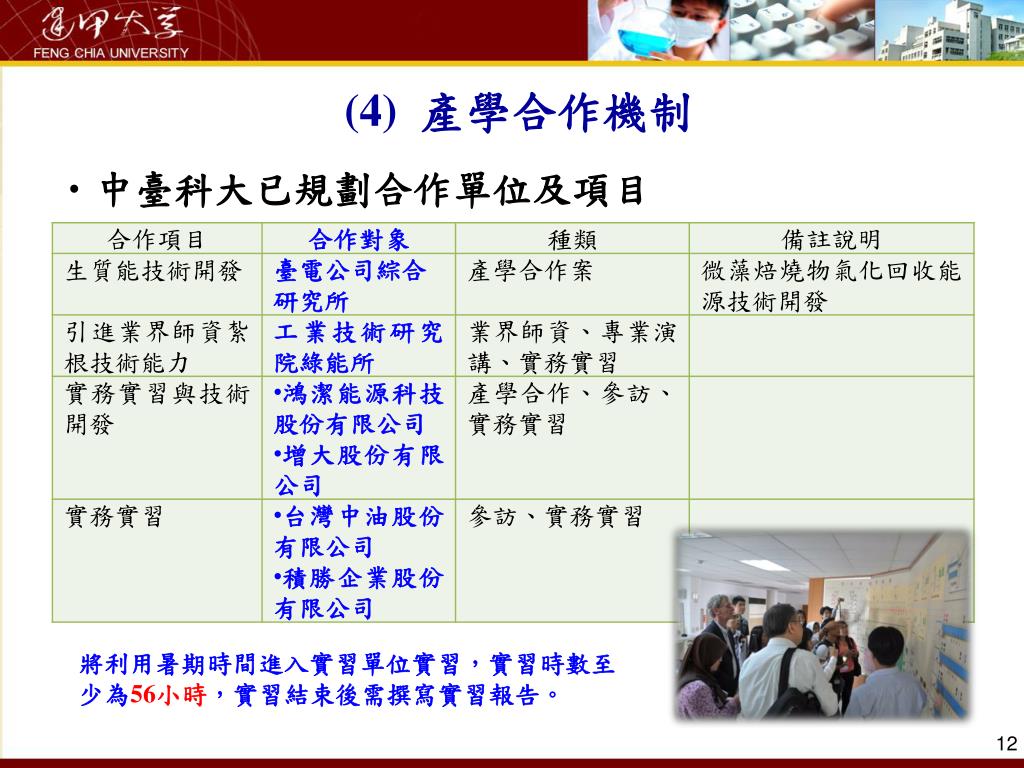 逢甲大學
FENG CHIA UNIVERSITY

(4) 產學合作機制

• 中臺科大已規劃合作單位及項目

| 合作項目 | 合作對象 | 種類 | 備註說明 |
|---|---|---|---|
| 生質能技術開發 | 臺電公司綜合研究所 | 產學合作案 | 微藻焙燒物氣化回收能源技術開發 |
| 引進業界師資紮根技術能力 | 工業技術研究院綠能所 | 業界師資、專業演講、實務實習 | |
| 實務實習與技術開發 | •鴻潔能源科技股份有限公司 •增大股份有限公司 | 產學合作、參訪、實務實習 | |
| 實務實習 | •台灣中油股份有限公司 •積勝企業股份有限公司 | 參訪、實務實習 | |

將利用暑期時間進入實習單位實習，實習時數至少為56小時，實習結束後需撰寫實習報告。

12